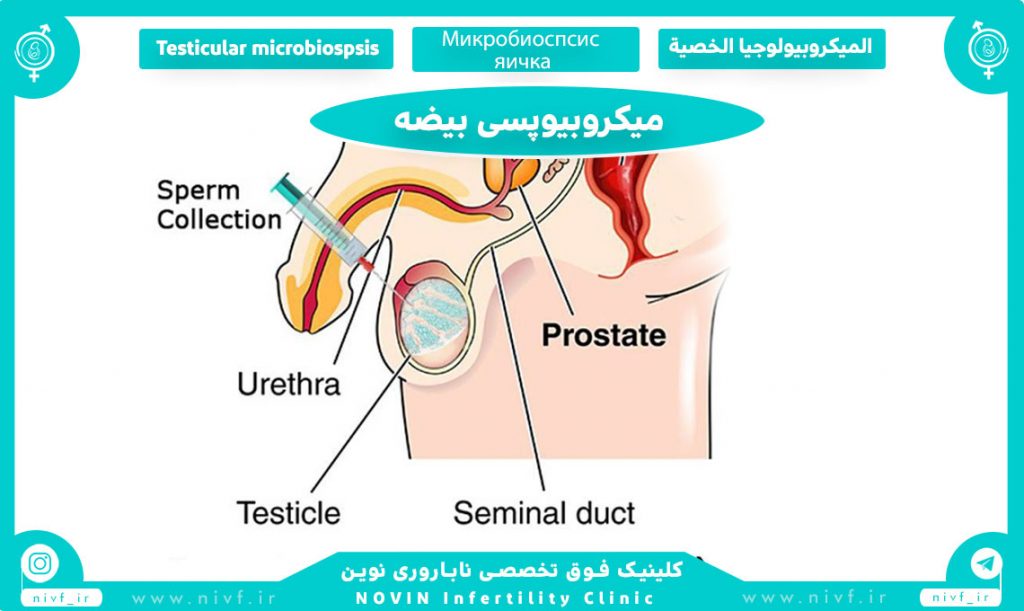 Testicular microbiospsis

Микробиоспсис яичка

الميكروبيولوجيا الخصية

میکروبیوپسی بیضه

Sperm Collection

Prostate

Urethra

Testicle

Seminal duct

nivf_ir

www.nivf.ir

کلینیک فوق تخصصی ناباروری نوین

NOVIN Infertility Clinic

www.nivf.ir

nivf_ir